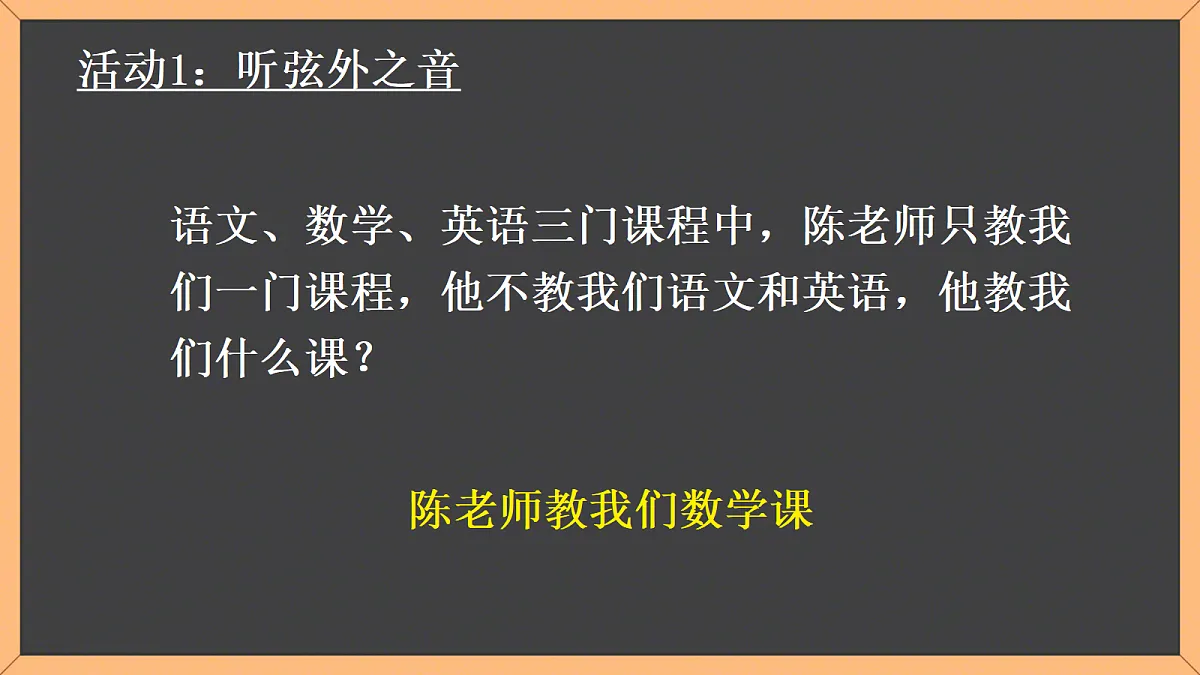 活动1：听弦外之音

语文、数学、英语三门课程中，陈老师只教我们一门课程，他不教我们语文和英语，他教我们什么课？

陈老师教我们数学课